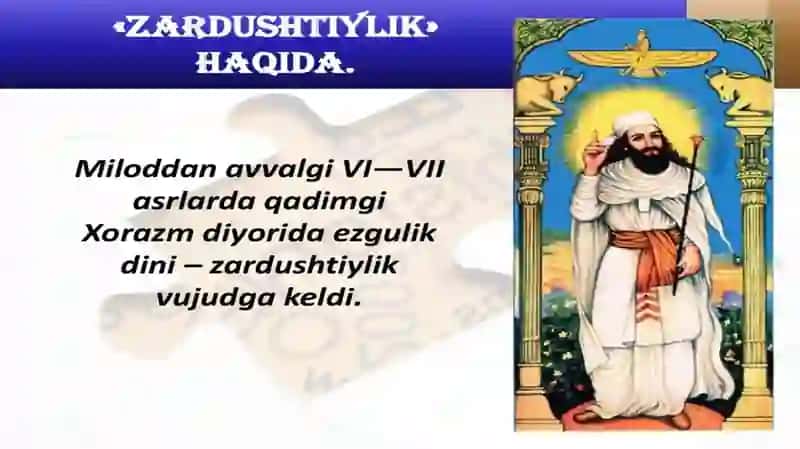 «ZARDUSHTIYLIK» HAQIDA.

Miloddan avvalgi VI—VII asrlarda qadimgi Xorazm diyorida ezgulik dini – zardushtiylik vujudga keldi.